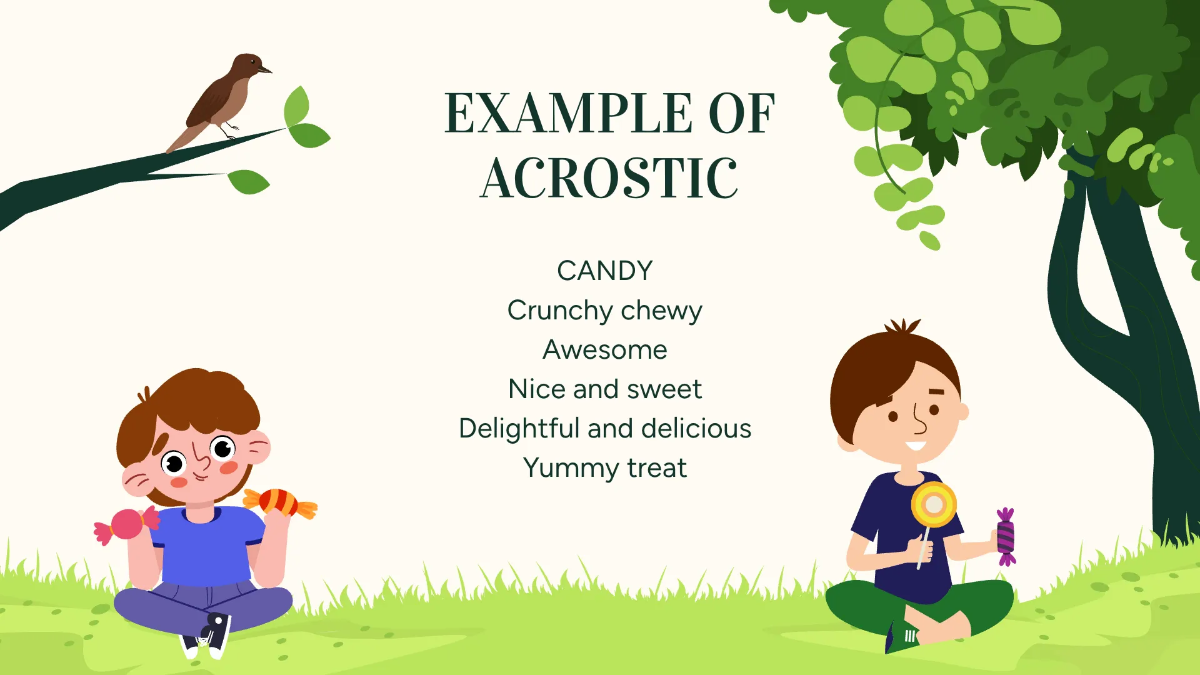 EXAMPLE OF ACROSTIC

CANDY
Crunchy chewy
Awesome
Nice and sweet
Delightful and delicious
Yummy treat